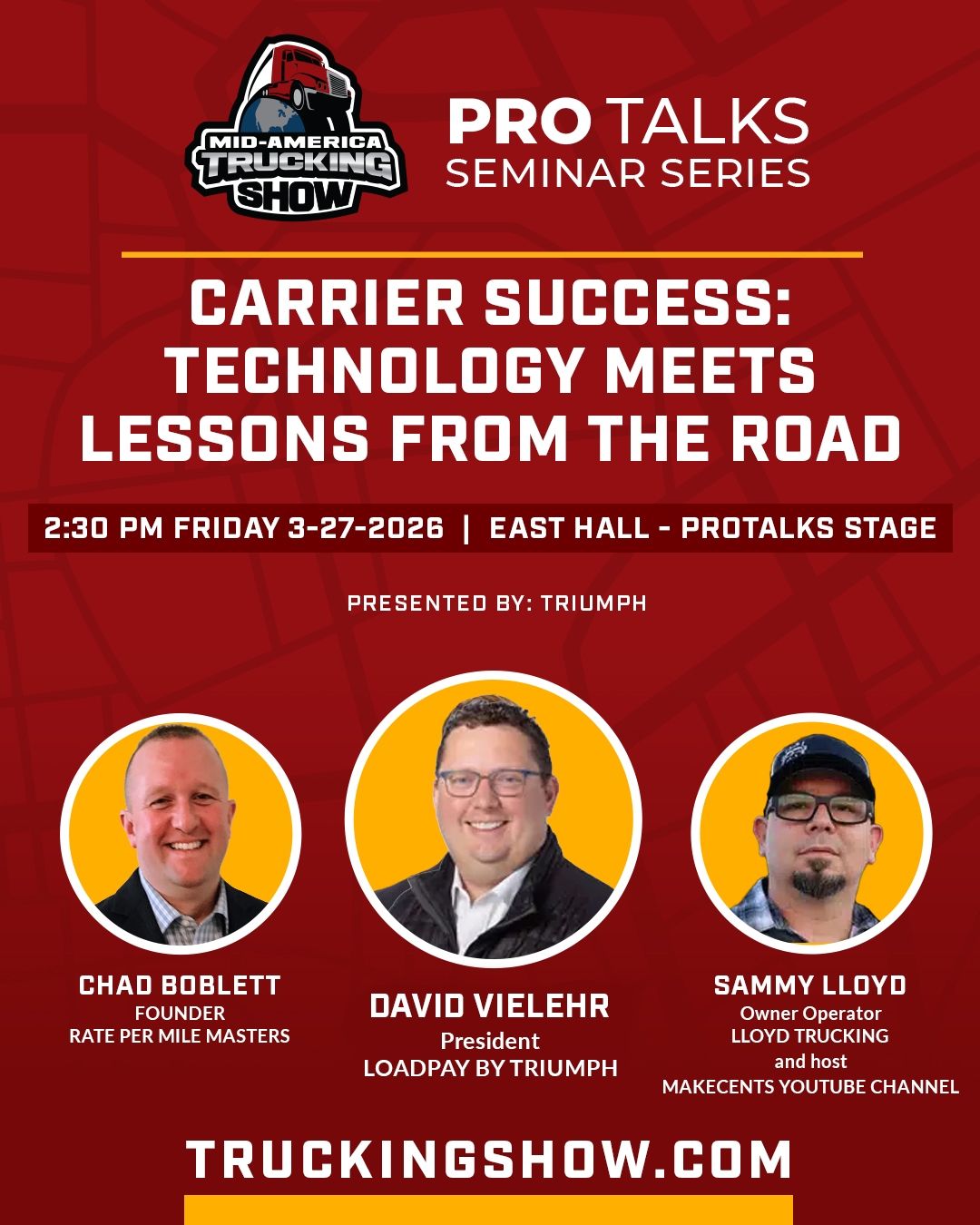 MID-AMERICA TRUCKING SHOW

PRO TALKS
SEMINAR SERIES

CARRIER SUCCESS: TECHNOLOGY MEETS LESSONS FROM THE ROAD

2:30 PM FRIDAY 3-27-2026 | EAST HALL - PROTALKS STAGE

PRESENTED BY: TRIUMPH

CHAD BOBLETT
FOUNDER
RATE PER MILE MASTERS

DAVID VIELEHR
President
LOADPAY BY TRIUMPH

SAMMY LLOYD
Owner Operator
LLOYD TRUCKING
and host
MAKECENTS YOUTUBE CHANNEL

TRUCKINGSHOW.COM